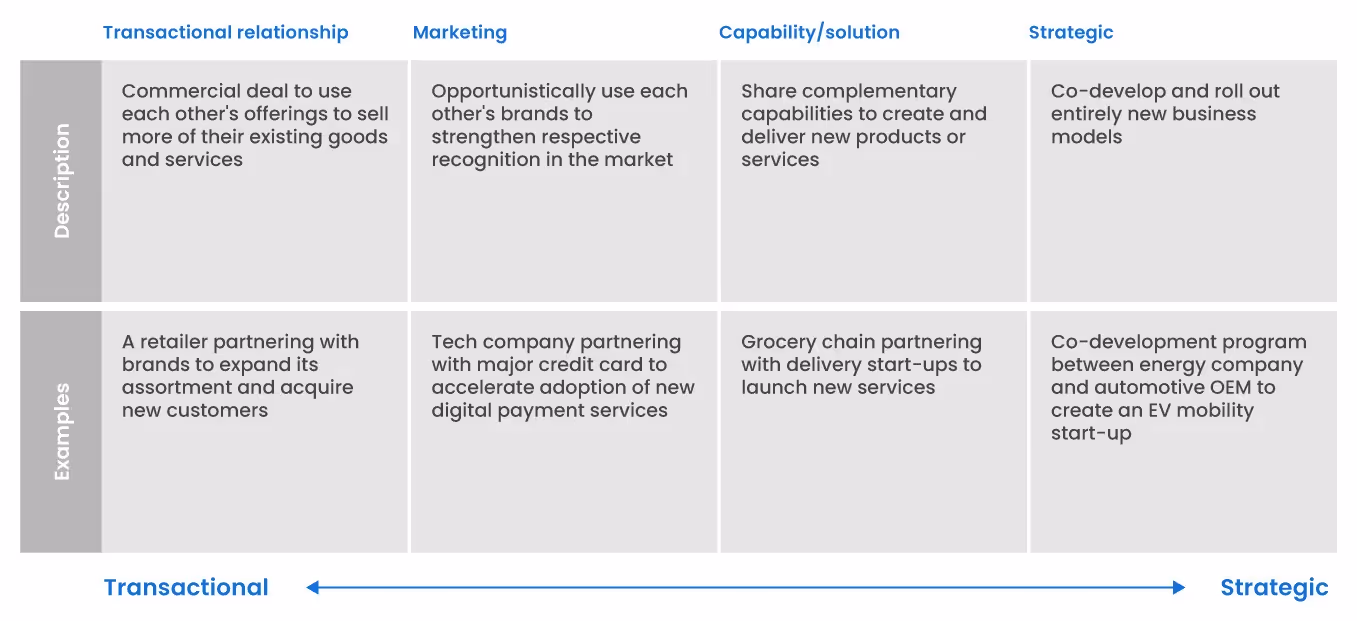 | | Transactional relationship | Marketing | Capability/solution | Strategic |
|---|---|---|---|---|
| Description | Commercial deal to use each other's offerings to sell more of their existing goods and services | Opportunistically use each other's brands to strengthen respective recognition in the market | Share complementary capabilities to create and deliver new products or services | Co-develop and roll out entirely new business models |
| Examples | A retailer partnering with brands to expand its assortment and acquire new customers | Tech company partnering with major credit card to accelerate adoption of new digital payment services | Grocery chain partnering with delivery start-ups to launch new services | Co-development program between energy company and automotive OEM to create an EV mobility start-up |

Transactional Strategic